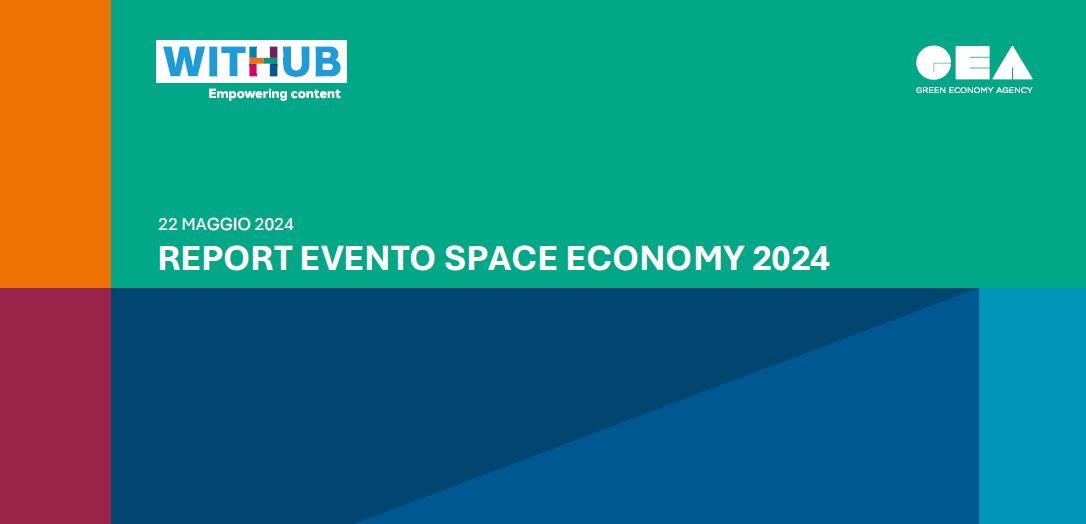 WITHUB
Empowering content

GEA
GREEN ECONOMY AGENCY

22 MAGGIO 2024
REPORT EVENTO SPACE ECONOMY 2024